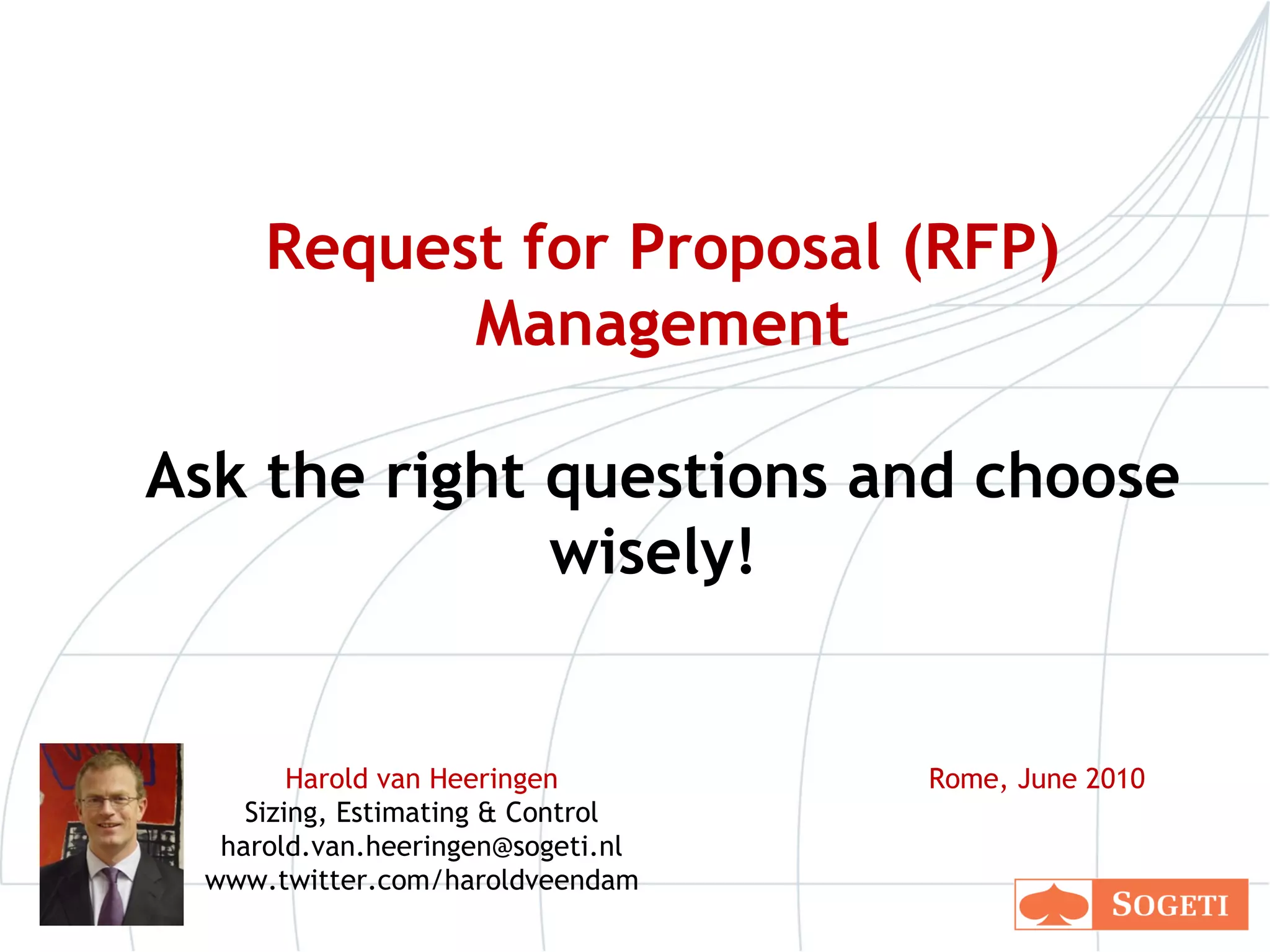 Request for Proposal (RFP) Management

Ask the right questions and choose wisely!

Harold van Heeringen
Sizing, Estimating & Control
harold.van.heeringen@sogeti.nl
www.twitter.com/haroldveendam

Rome, June 2010

SOGETI